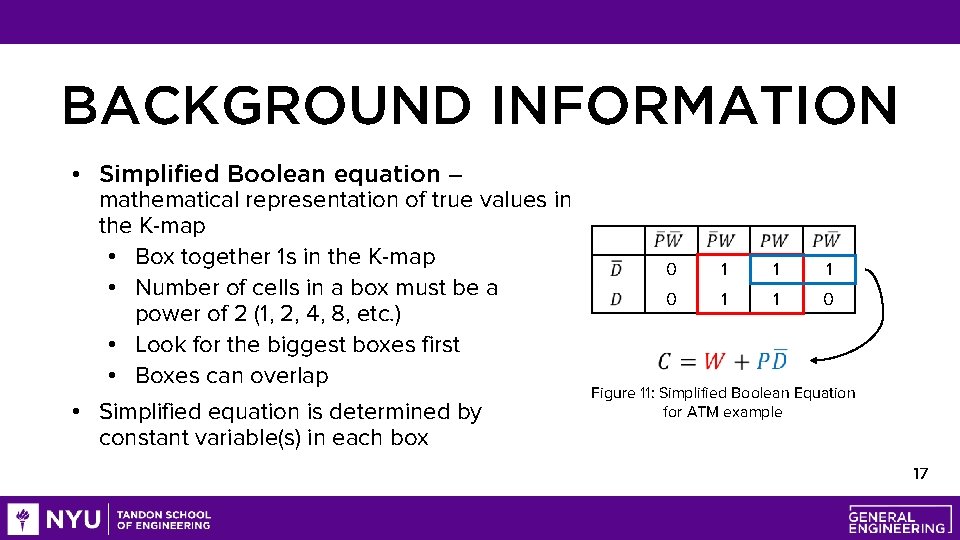 BACKGROUND INFORMATION

• Simplified Boolean equation – mathematical representation of true values in the K-map
  • Box together 1s in the K-map
  • Number of cells in a box must be a power of 2 (1, 2, 4, 8, etc.)
  • Look for the biggest boxes first
  • Boxes can overlap
• Simplified equation is determined by constant variable(s) in each box

| | $\bar{P}\bar{W}$ | $\bar{P}W$ | $PW$ | $P\bar{W}$ |
|---|---|---|---|---|
| $\bar{D}$ | 0 | 1 | 1 | 1 |
| $D$ | 0 | 1 | 1 | 0 |

$C = W + P\bar{D}$

Figure 11: Simplified Boolean Equation for ATM example

17

NYU TANDON SCHOOL OF ENGINEERING

GENERAL ENGINEERING